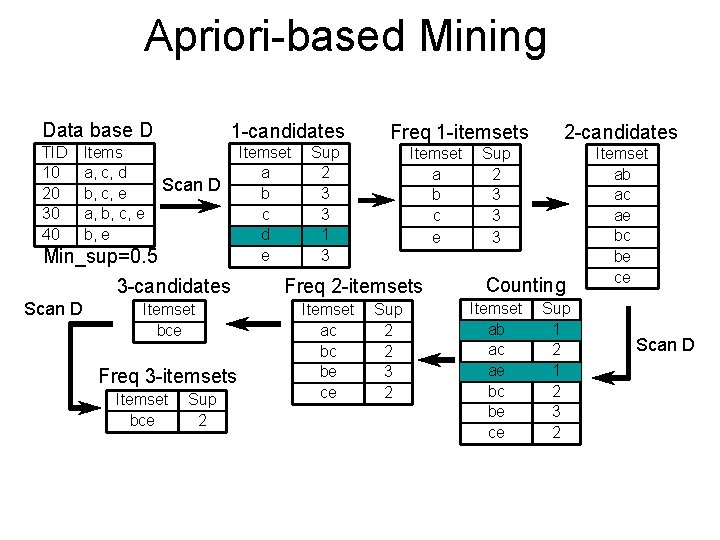 Apriori-based Mining

Data base D

| TID | Items |
|---|---|
| 10 | a, c, d |
| 20 | b, c, e |
| 30 | a, b, c, e |
| 40 | b, e |

Min_sup=0.5

Scan D

1-candidates

| Itemset | Sup |
|---|---|
| a | 2 |
| b | 3 |
| c | 3 |
| d | 1 |
| e | 3 |

Freq 1-itemsets

| Itemset | Sup |
|---|---|
| a | 2 |
| b | 3 |
| c | 3 |
| e | 3 |

2-candidates

| Itemset |
|---|
| ab |
| ac |
| ae |
| bc |
| be |
| ce |

Scan D

Counting

| Itemset | Sup |
|---|---|
| ab | 1 |
| ac | 2 |
| ae | 1 |
| bc | 2 |
| be | 3 |
| ce | 2 |

Freq 2-itemsets

| Itemset | Sup |
|---|---|
| ac | 2 |
| bc | 2 |
| be | 3 |
| ce | 2 |

3-candidates

| Itemset |
|---|
| bce |

Scan D

Freq 3-itemsets

| Itemset | Sup |
|---|---|
| bce | 2 |